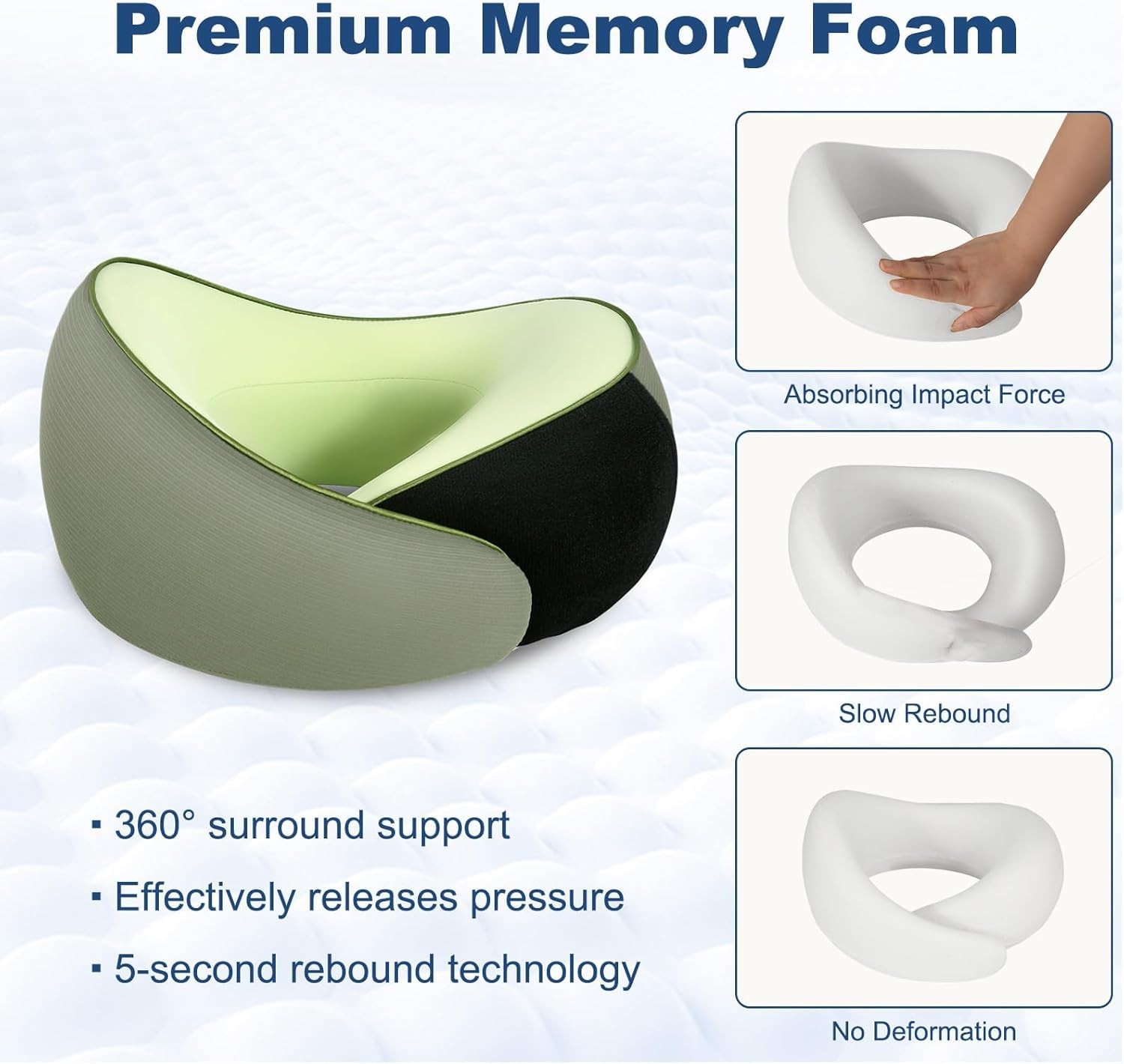 Premium Memory Foam

Absorbing Impact Force

Slow Rebound

No Deformation

▪ 360° surround support
▪ Effectively releases pressure
▪ 5-second rebound technology